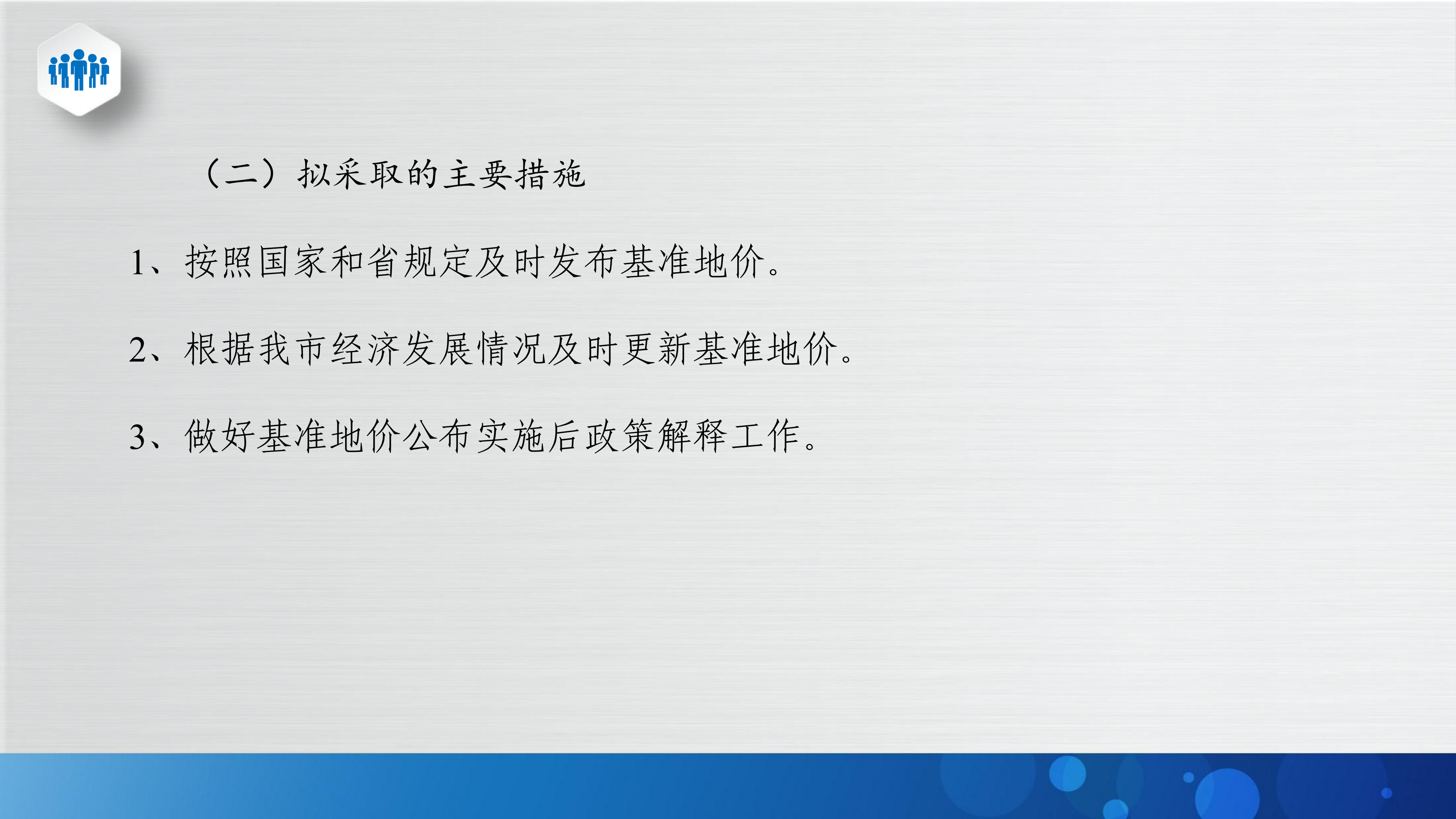 （二）拟采取的主要措施

1、按照国家和省规定及时发布基准地价。

2、根据我市经济发展情况及时更新基准地价。

3、做好基准地价公布实施后政策解释工作。